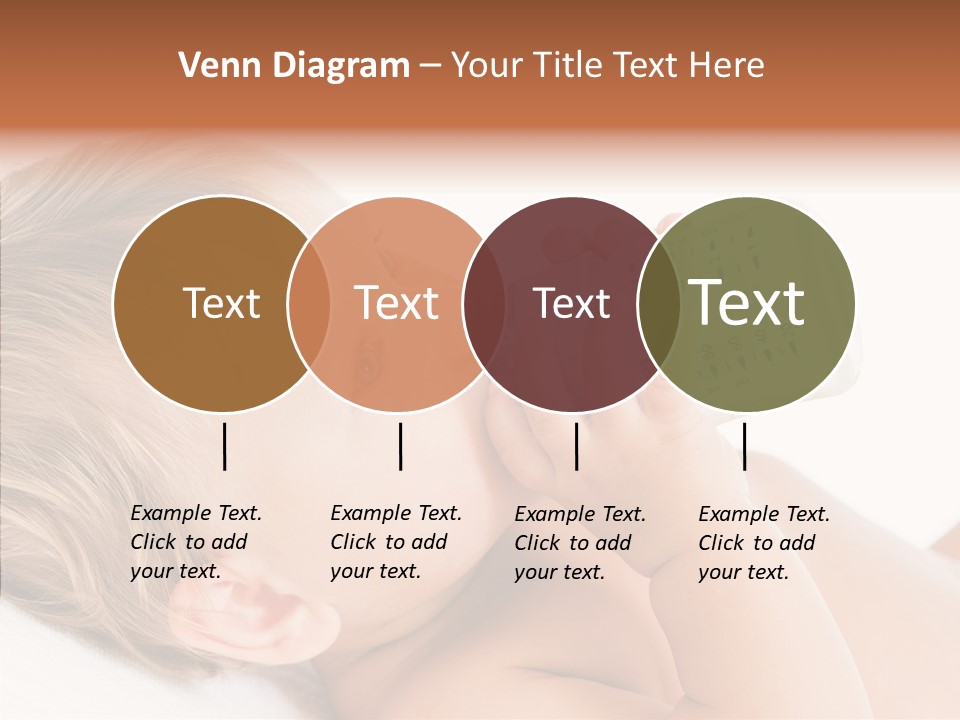 Venn Diagram – Your Title Text Here

Text

Text

Text

Text

Example Text. Click to add your text.

Example Text. Click to add your text.

Example Text. Click to add your text.

Example Text. Click to add your text.